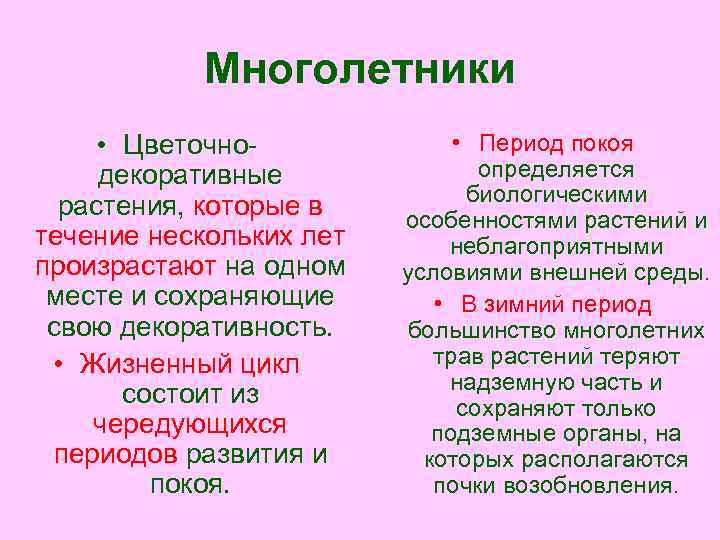 Многолетники

• Цветочно-декоративные растения, которые в течение нескольких лет произрастают на одном месте и сохраняющие свою декоративность.

• Жизненный цикл состоит из чередующихся периодов развития и покоя.

• Период покоя определяется биологическими особенностями растений и неблагоприятными условиями внешней среды.

• В зимний период большинство многолетних трав растений теряют надземную часть и сохраняют только подземные органы, на которых располагаются почки возобновления.